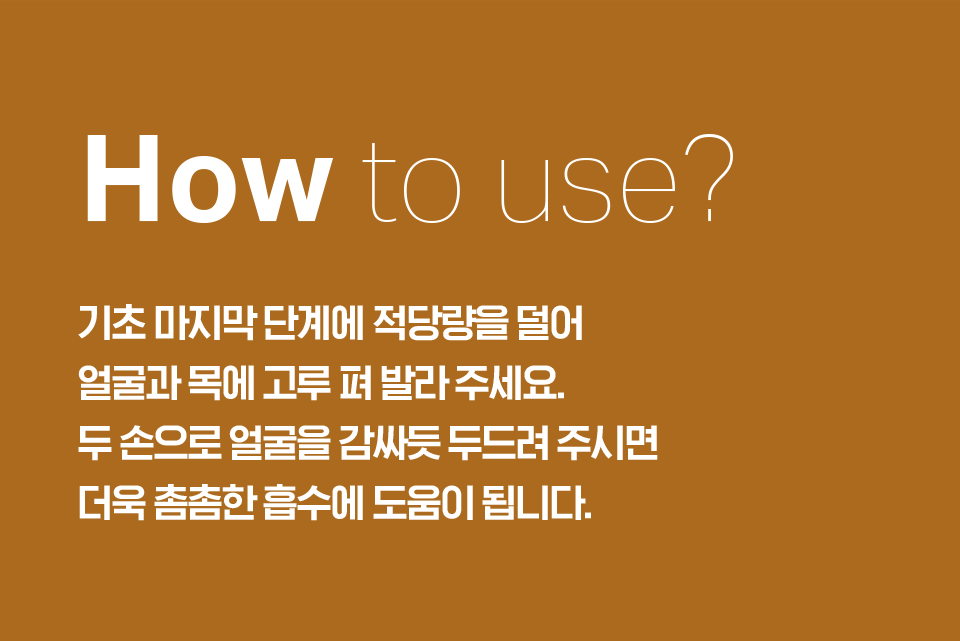 How to use?

기초 마지막 단계에 적당량을 덜어 얼굴과 목에 고루 펴 발라 주세요. 두 손으로 얼굴을 감싸듯 두드려 주시면 더욱 촘촘한 흡수에 도움이 됩니다.